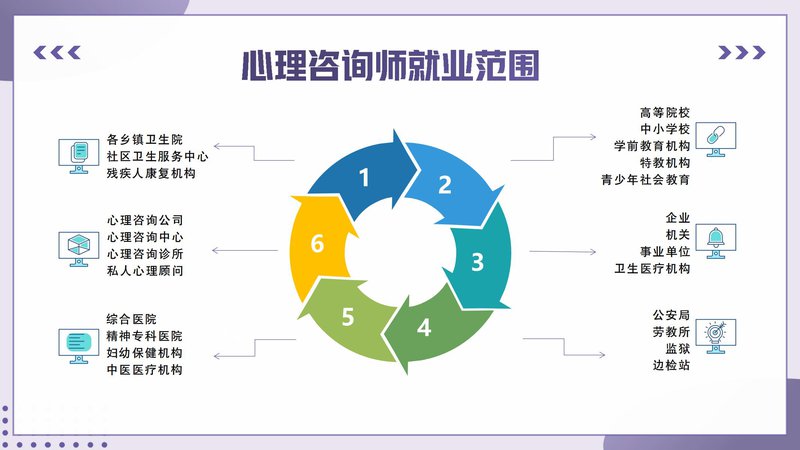 心理咨询师就业范围

各乡镇卫生院
社区卫生服务中心
残疾人康复机构

心理咨询公司
心理咨询中心
心理咨询诊所
私人心理顾问

综合医院
精神专科医院
妇幼保健机构
中医医疗机构

1
2
3
4
5
6

高等院校
中小学校
学前教育机构
特教机构
青少年社会教育

企业
机关
事业单位
卫生医疗机构

公安局
劳教所
监狱
边检站